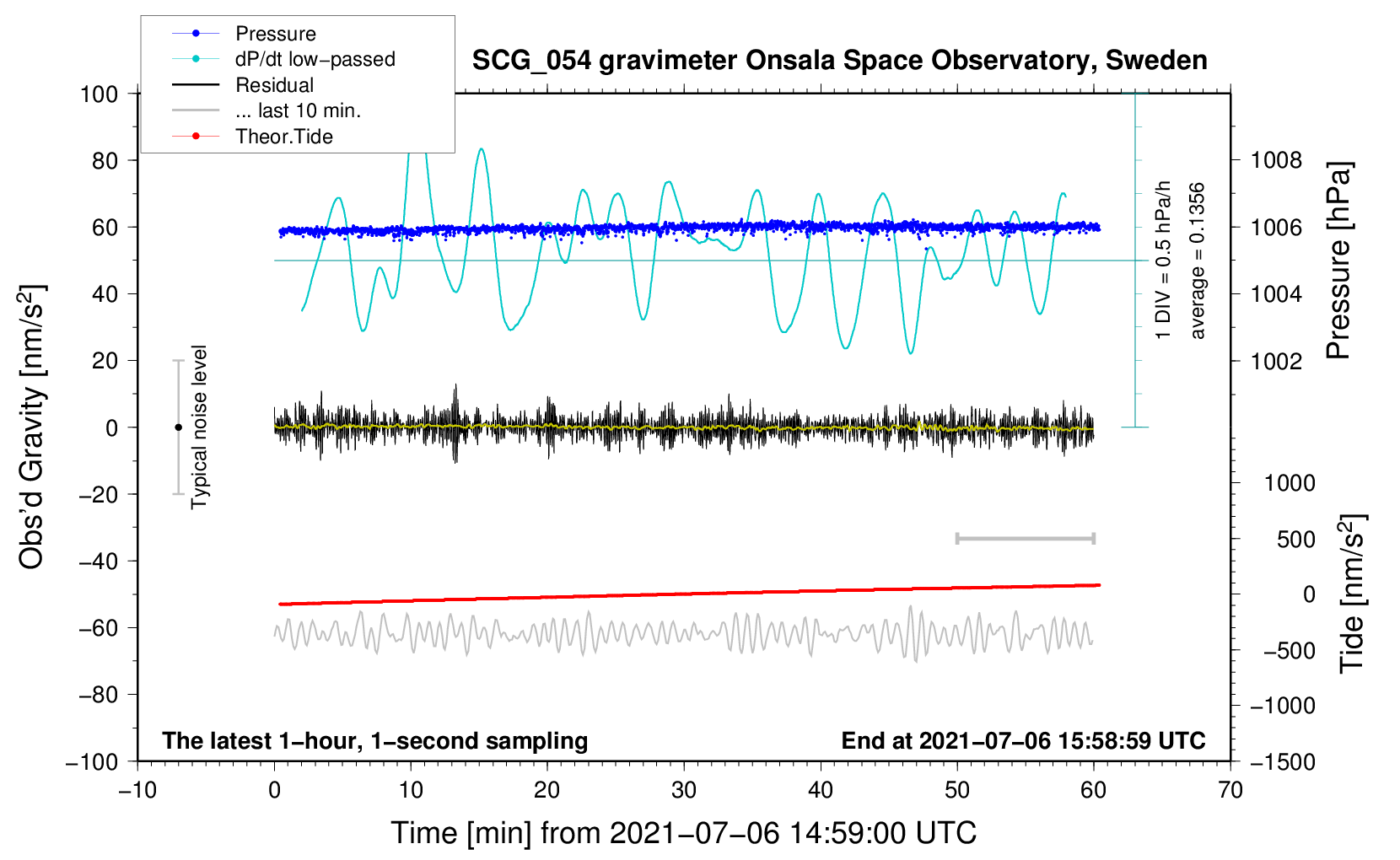 Pressure
dP/dt low−passed
Residual
... last 10 min.
Theor.Tide

SCG_054 gravimeter Onsala Space Observatory, Sweden

100
80
60
40
20
0
−20
−40
−60
−80
−100

Obs'd Gravity [nm/s$^2$]

Typical noise level

1 DIV = 0.5 hPa/h
average = 0.1356

1008
1006
1004
1002

Pressure [hPa]

1000
500
0
−500
−1000
−1500

Tide [nm/s$^2$]

The latest 1−hour, 1−second sampling
End at 2021−07−06 15:58:59 UTC

−10
0
10
20
30
40
50
60
70

Time [min] from 2021−07−06 14:59:00 UTC